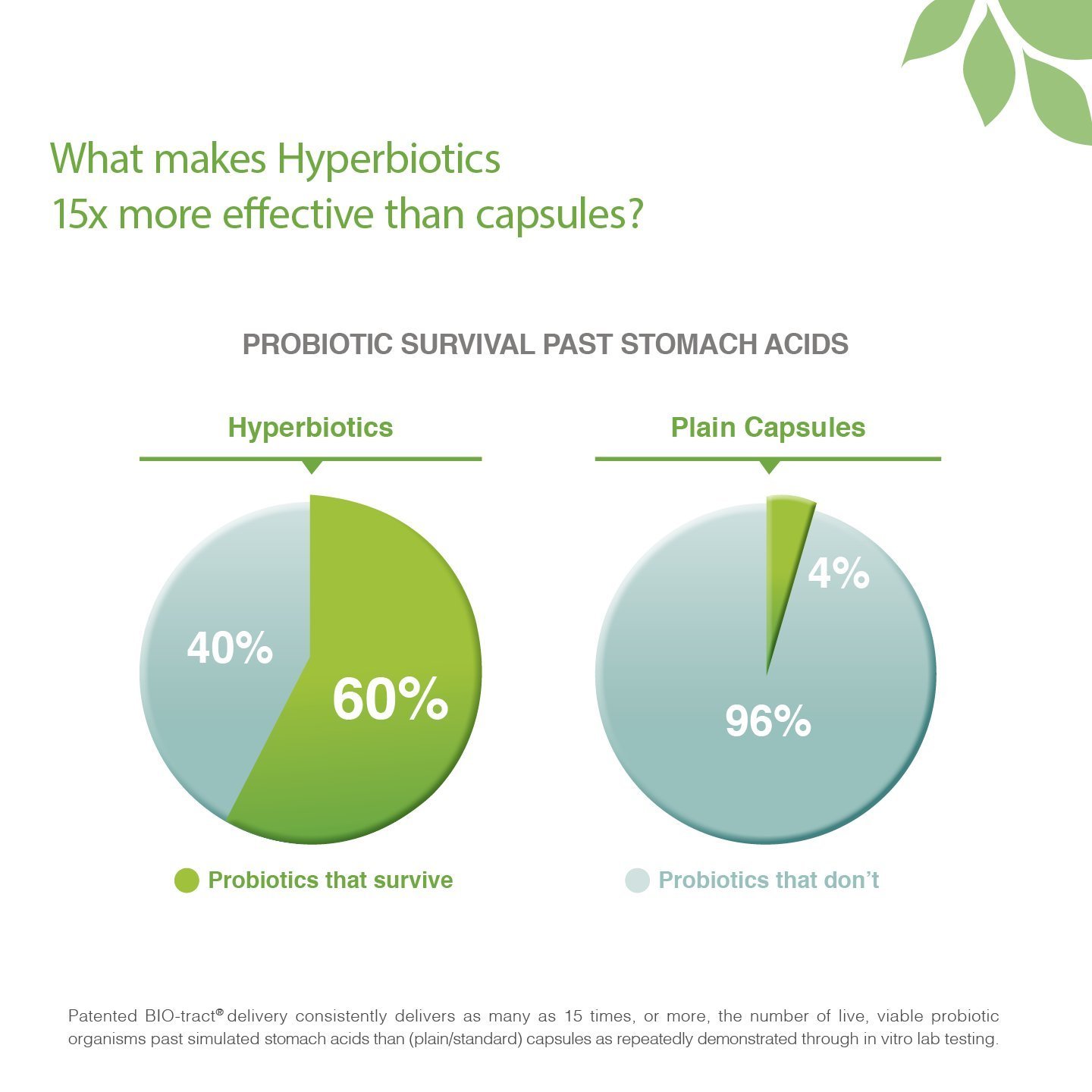 What makes Hyperbiotics 15x more effective than capsules?

PROBIOTIC SURVIVAL PAST STOMACH ACIDS

Hyperbiotics

40%

60%

Plain Capsules

4%

96%

Probiotics that survive

Probiotics that don't

Patented BIO-tract® delivery consistently delivers as many as 15 times, or more, the number of live, viable probiotic organisms past simulated stomach acids than (plain/standard) capsules as repeatedly demonstrated through in vitro lab testing.